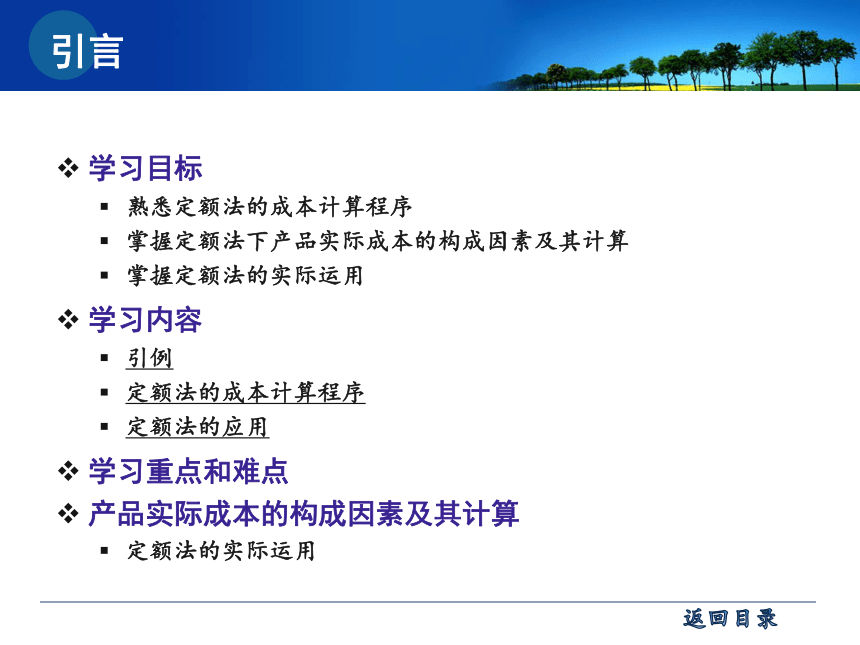 引言

❖ 学习目标

▪ 熟悉定额法的成本计算程序
▪ 掌握定额法下产品实际成本的构成因素及其计算
▪ 掌握定额法的实际运用

❖ 学习内容

▪ 引例
▪ 定额法的成本计算程序
▪ 定额法的应用

❖ 学习重点和难点

❖ 产品实际成本的构成因素及其计算

▪ 定额法的实际运用

返回目录